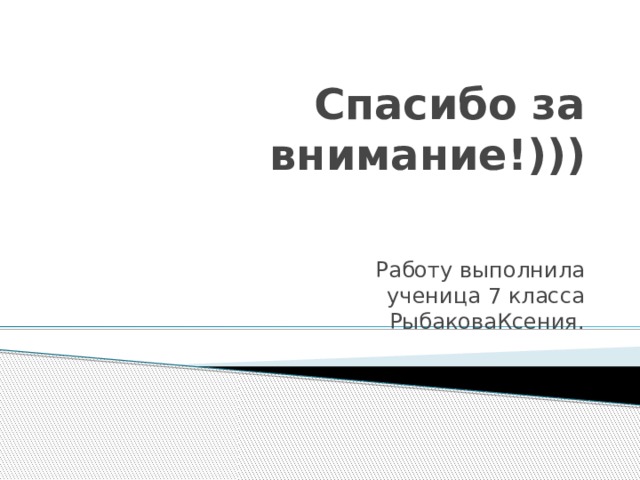 Спасибо за внимание!)))

Работу выполнила ученица 7 класса РыбаковаКсения.